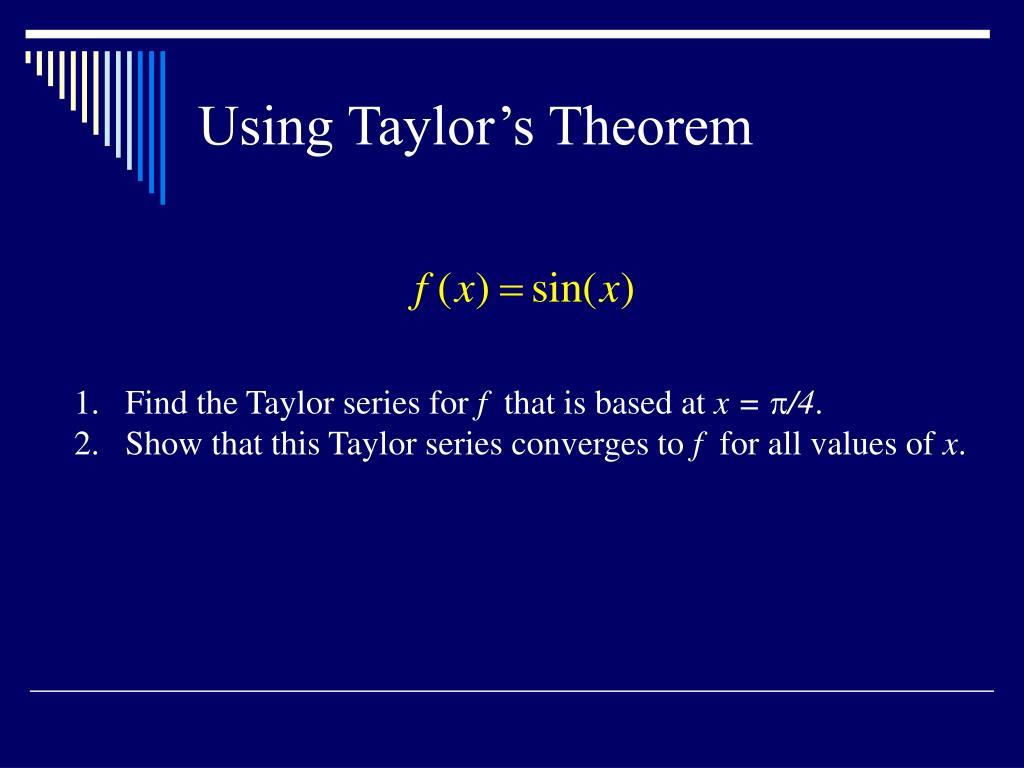 Using Taylor’s Theorem

$f(x) = \sin(x)$

1. Find the Taylor series for $f$ that is based at $x = \pi/4$.
2. Show that this Taylor series converges to $f$ for all values of $x$.